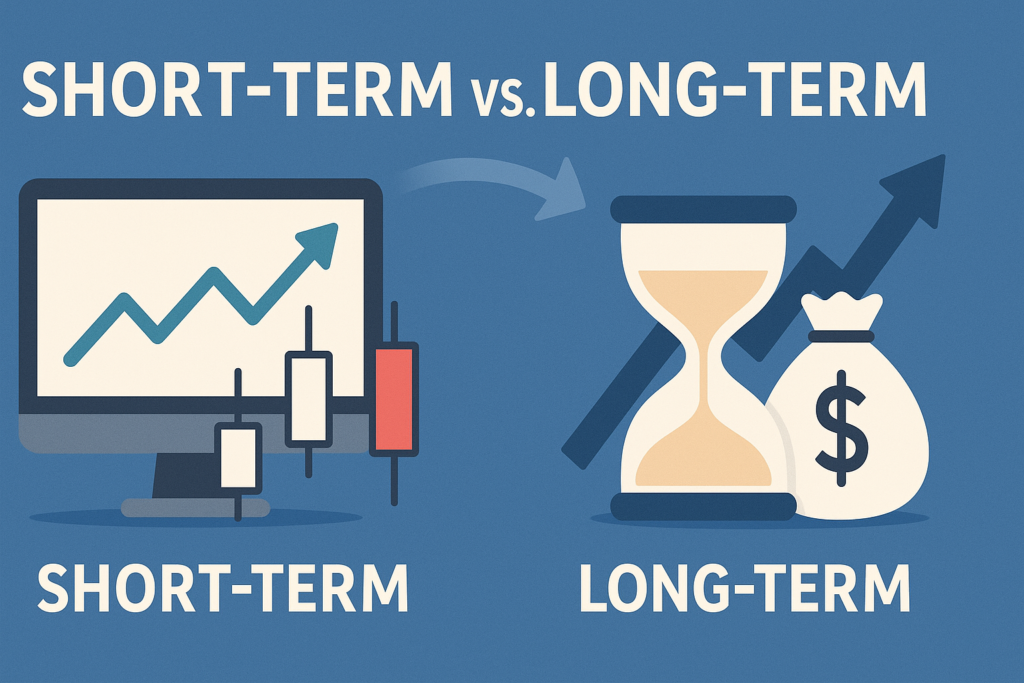 SHORT-TERM vs. LONG-TERM

$

SHORT-TERM

LONG-TERM